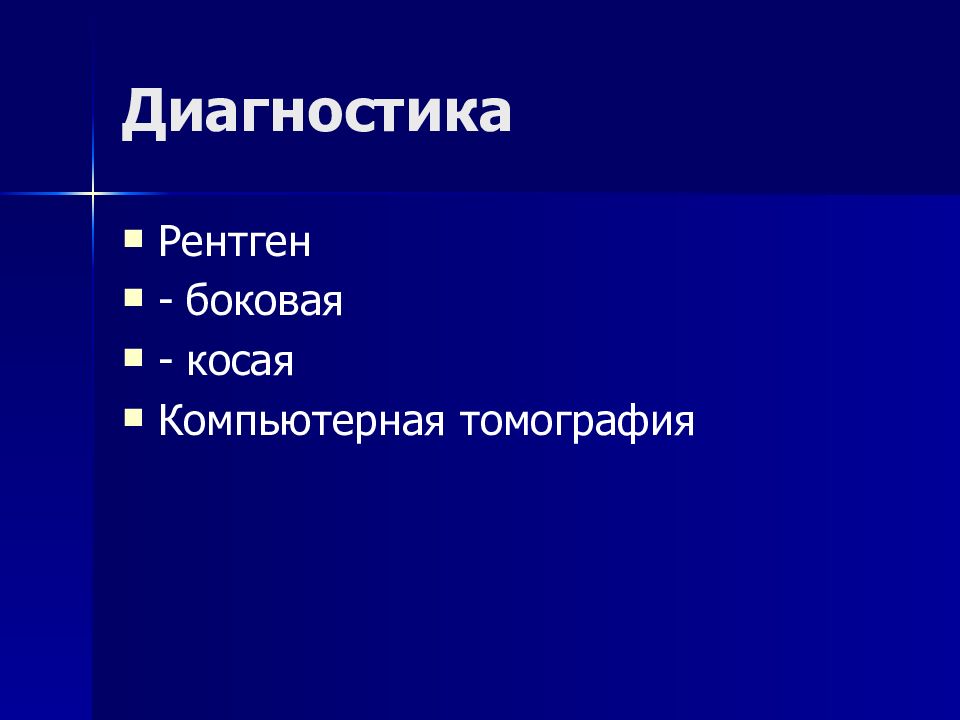 Диагностика

- Рентген
- - боковая
- - косая
- Компьютерная томография